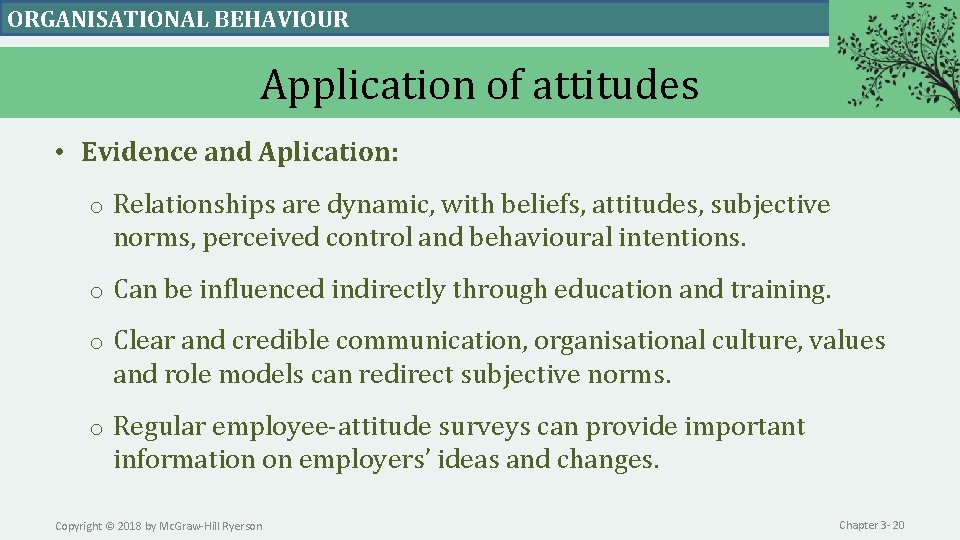 ORGANISATIONAL BEHAVIOUR

Application of attitudes

• Evidence and Aplication:

o Relationships are dynamic, with beliefs, attitudes, subjective norms, perceived control and behavioural intentions.

o Can be influenced indirectly through education and training.

o Clear and credible communication, organisational culture, values and role models can redirect subjective norms.

o Regular employee-attitude surveys can provide important information on employers' ideas and changes.

Copyright © 2018 by McGraw-Hill Ryerson

Chapter 3- 20